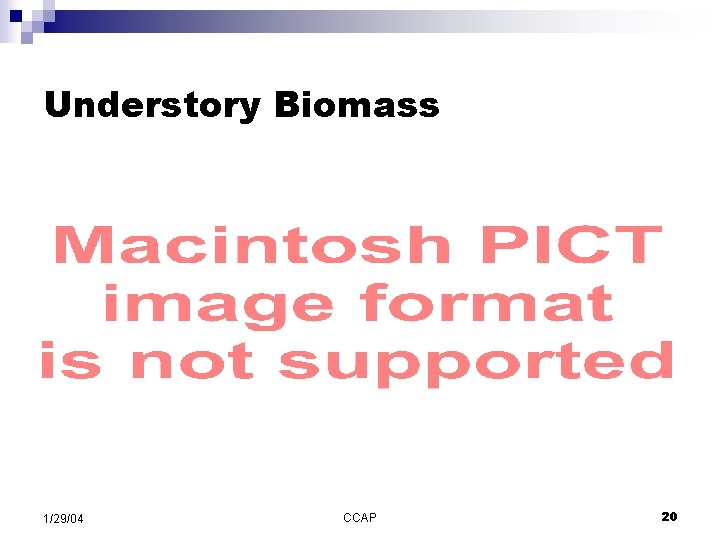 Understory Biomass

Macintosh PICT image format is not supported

1/29/04

CCAP

20